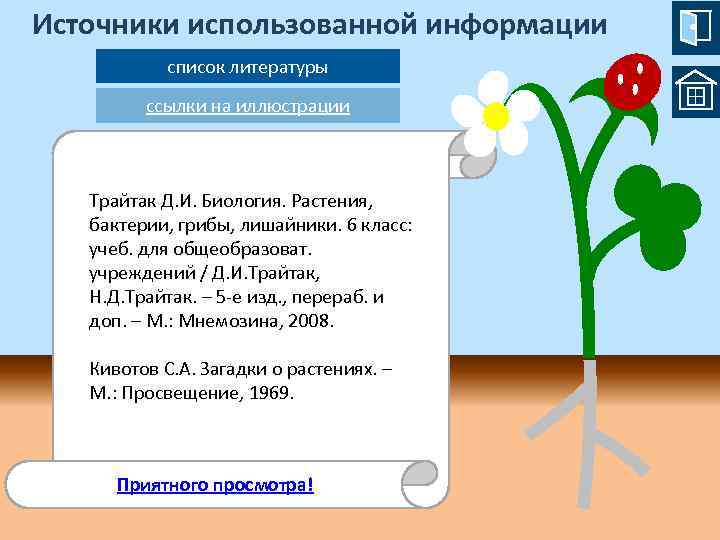 Источники использованной информации

список литературы

ссылки на иллюстрации

Трайтак Д.И. Биология. Растения, бактерии, грибы, лишайники. 6 класс: учеб. для общеобразоват. учреждений / Д.И.Трайтак, Н.Д.Трайтак. – 5-е изд., перераб. и доп. – М.: Мнемозина, 2008.

Кивотов С.А. Загадки о растениях. – М.: Просвещение, 1969.

Приятного просмотра!